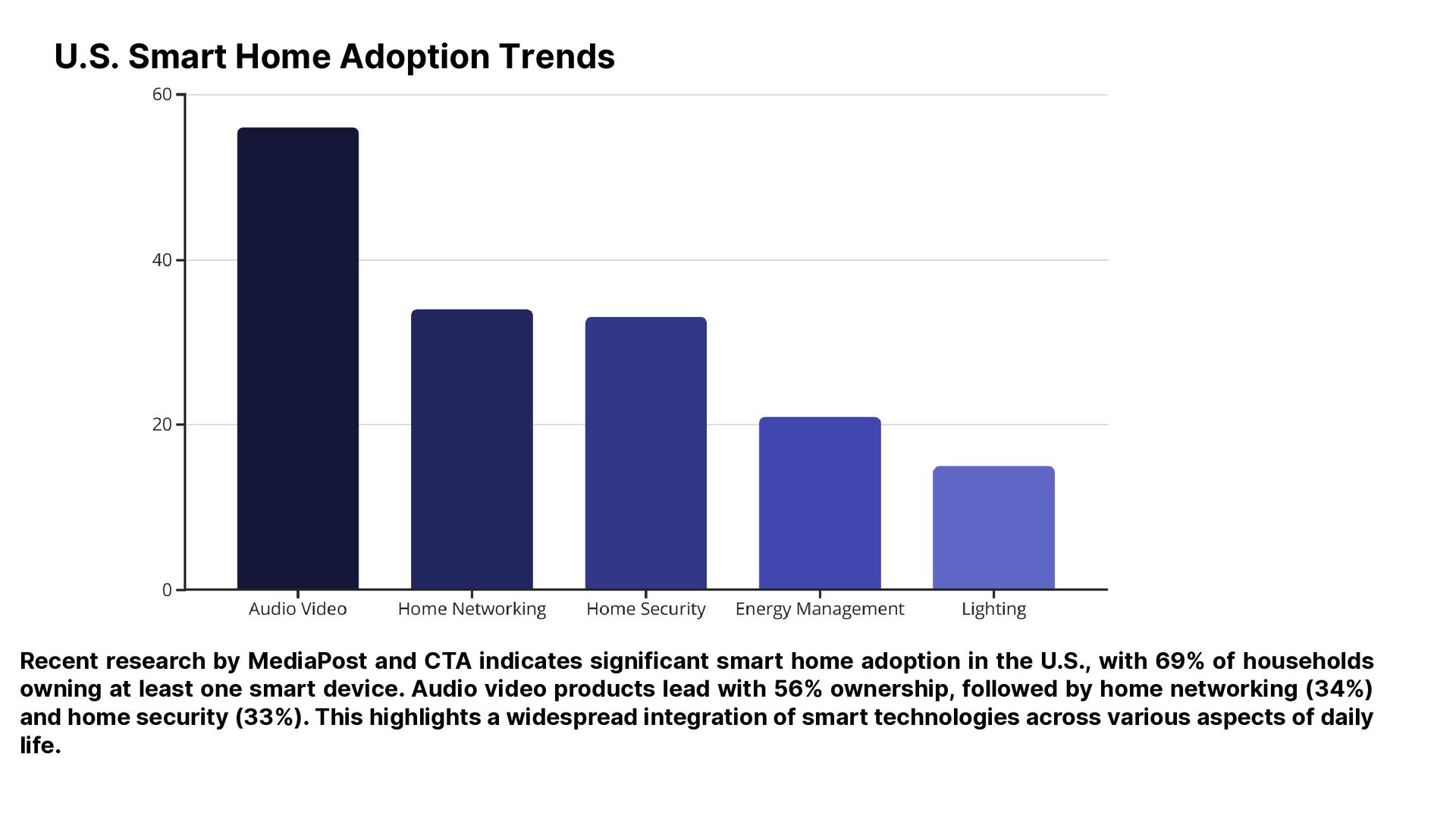 U.S. Smart Home Adoption Trends

60
40
20
0

Audio Video
Home Networking
Home Security
Energy Management
Lighting

Recent research by MediaPost and CTA indicates significant smart home adoption in the U.S., with 69% of households owning at least one smart device. Audio video products lead with 56% ownership, followed by home networking (34%) and home security (33%). This highlights a widespread integration of smart technologies across various aspects of daily life.